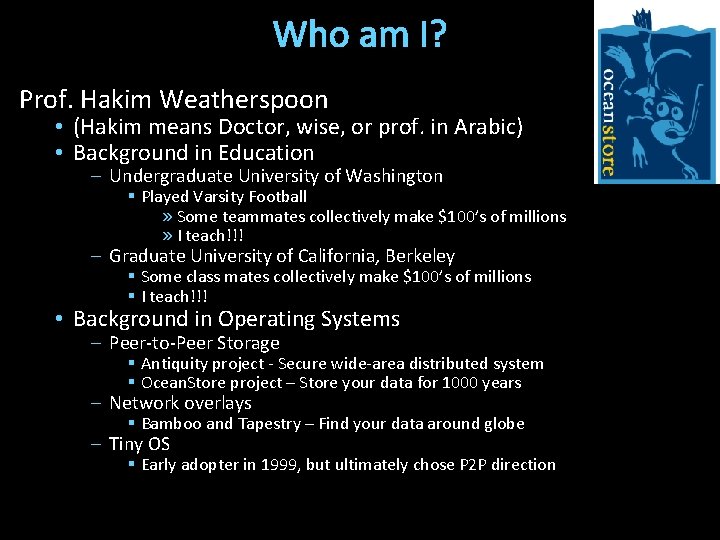 Who am I?

oceanstore

Prof. Hakim Weatherspoon

• (Hakim means Doctor, wise, or prof. in Arabic)

• Background in Education

– Undergraduate University of Washington

▪ Played Varsity Football

» Some teammates collectively make \$100's of millions

» I teach!!!

– Graduate University of California, Berkeley

▪ Some class mates collectively make \$100's of millions

▪ I teach!!!

• Background in Operating Systems

– Peer-to-Peer Storage

▪ Antiquity project - Secure wide-area distributed system

▪ OceanStore project – Store your data for 1000 years

– Network overlays

▪ Bamboo and Tapestry – Find your data around globe

– Tiny OS

▪ Early adopter in 1999, but ultimately chose P2P direction